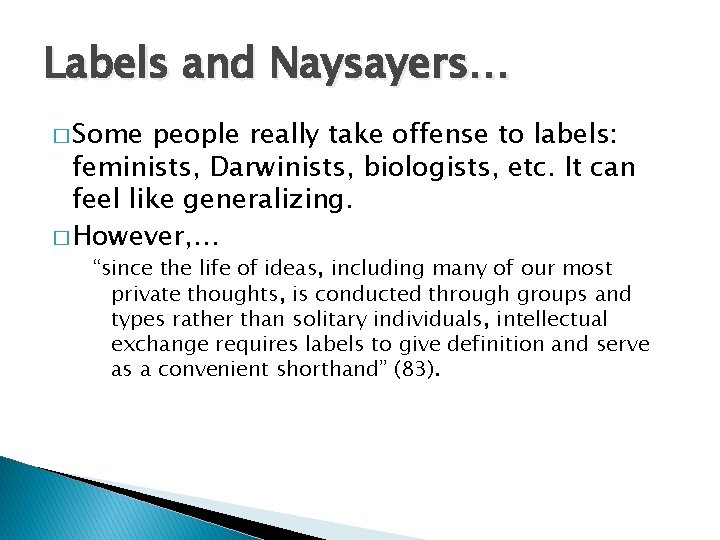 Labels and Naysayers…

□ Some people really take offense to labels: feminists, Darwinists, biologists, etc. It can feel like generalizing.

□ However,…

“since the life of ideas, including many of our most private thoughts, is conducted through groups and types rather than solitary individuals, intellectual exchange requires labels to give definition and serve as a convenient shorthand” (83).